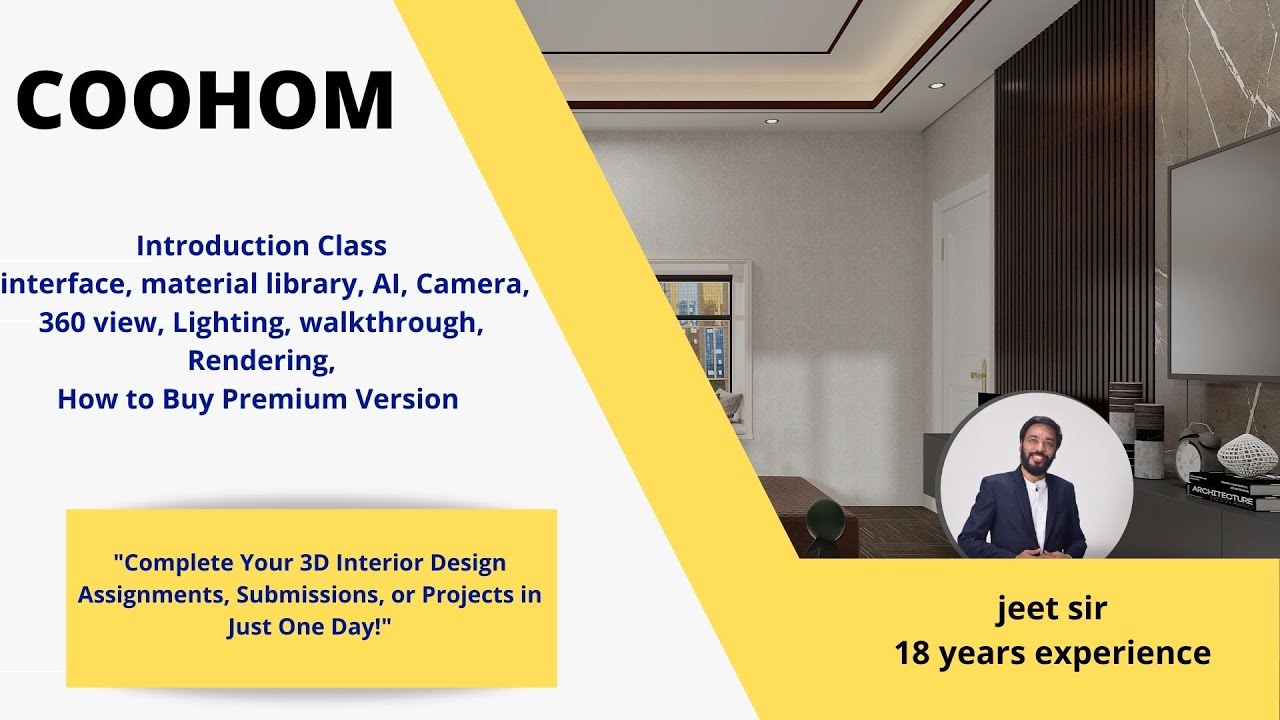 COOHOM

Introduction Class
interface, material library, AI, Camera, 360 view, Lighting, walkthrough, Rendering,
How to Buy Premium Version

"Complete Your 3D Interior Design Assignments, Submissions, or Projects in Just One Day!"

ARCHITECTURE

jeet sir
18 years experience